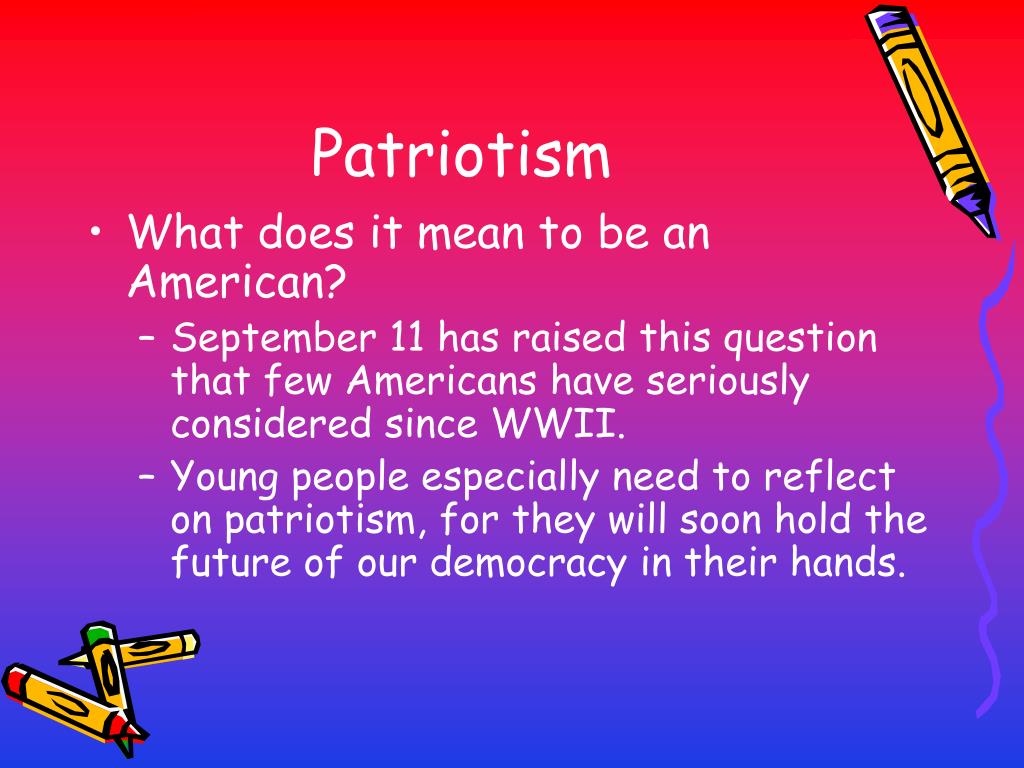 Patriotism

• What does it mean to be an American?

– September 11 has raised this question that few Americans have seriously considered since WWII.

– Young people especially need to reflect on patriotism, for they will soon hold the future of our democracy in their hands.